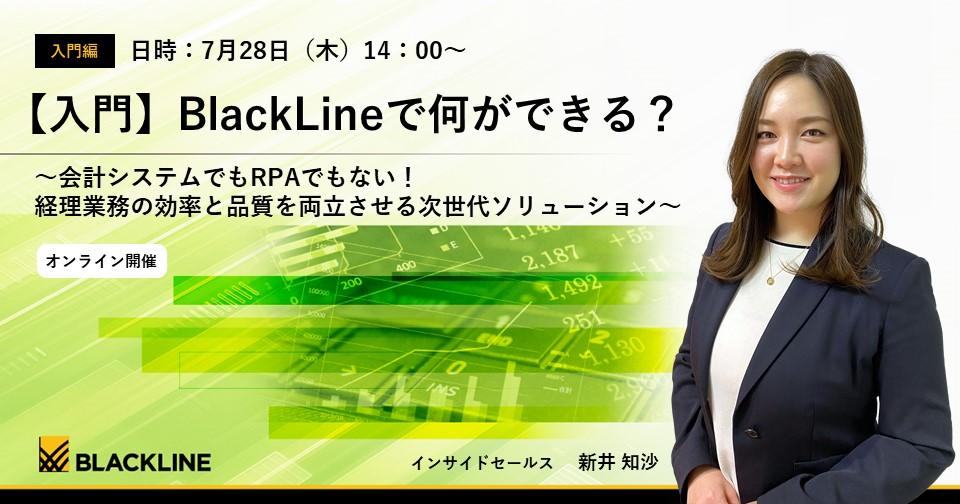 入門編 日時：7月28日（木）14：00～

【入門】BlackLineで何ができる？

～会計システムでもRPAでもない！
経理業務の効率と品質を両立させる次世代ソリューション～

オンライン開催

BLACKLINE

インサイドセールス　新井 知沙